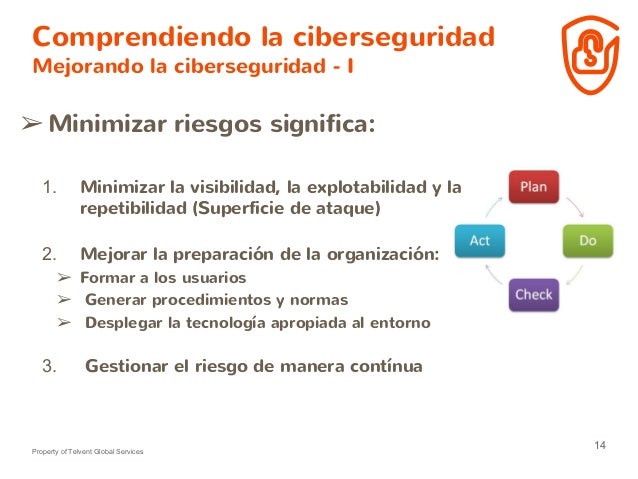 Comprendiendo la ciberseguridad
Mejorando la ciberseguridad - I

➢ Minimizar riesgos significa:

1. Minimizar la visibilidad, la explotabilidad y la repetibilidad (Superficie de ataque)

2. Mejorar la preparación de la organización:
➢ Formar a los usuarios
➢ Generar procedimientos y normas
➢ Desplegar la tecnología apropiada al entorno

3. Gestionar el riesgo de manera contínua

Plan
Do
Check
Act

Property of Telvent Global Services

14